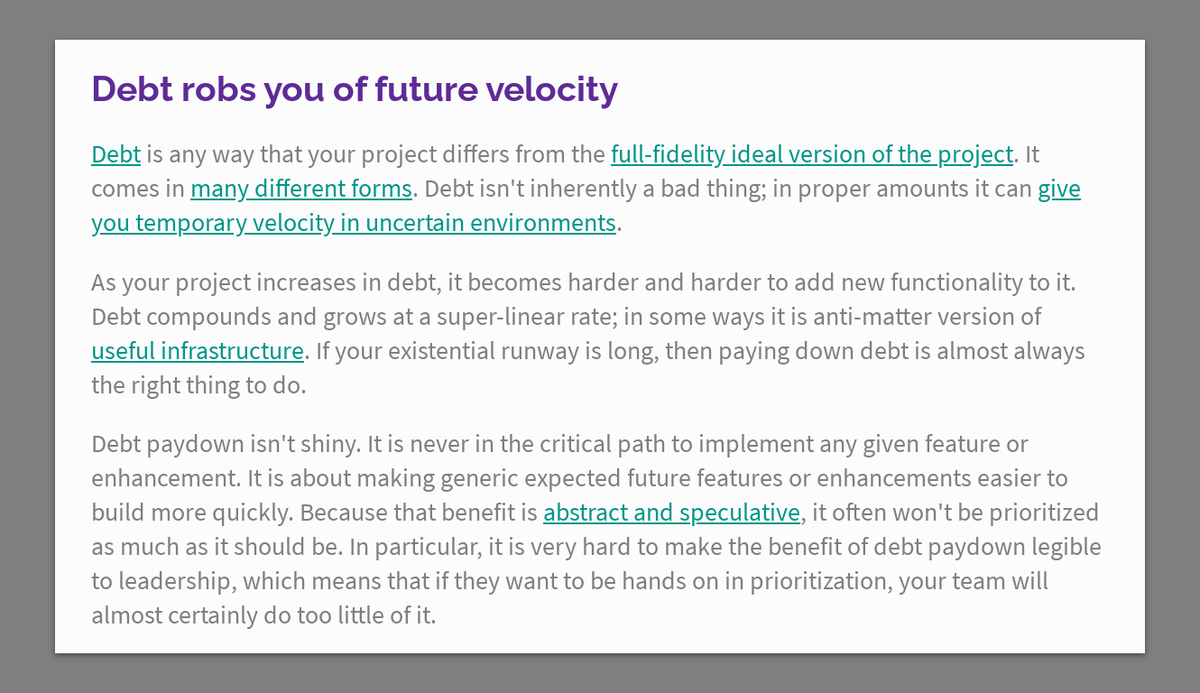 Debt robs you of future velocity

Debt is any way that your project differs from the full-fidelity ideal version of the project. It comes in many different forms. Debt isn't inherently a bad thing; in proper amounts it can give you temporary velocity in uncertain environments.

As your project increases in debt, it becomes harder and harder to add new functionality to it. Debt compounds and grows at a super-linear rate; in some ways it is anti-matter version of useful infrastructure. If your existential runway is long, then paying down debt is almost always the right thing to do.

Debt paydown isn't shiny. It is never in the critical path to implement any given feature or enhancement. It is about making generic expected future features or enhancements easier to build more quickly. Because that benefit is abstract and speculative, it often won't be prioritized as much as it should be. In particular, it is very hard to make the benefit of debt paydown legible to leadership, which means that if they want to be hands on in prioritization, your team will almost certainly do too little of it.